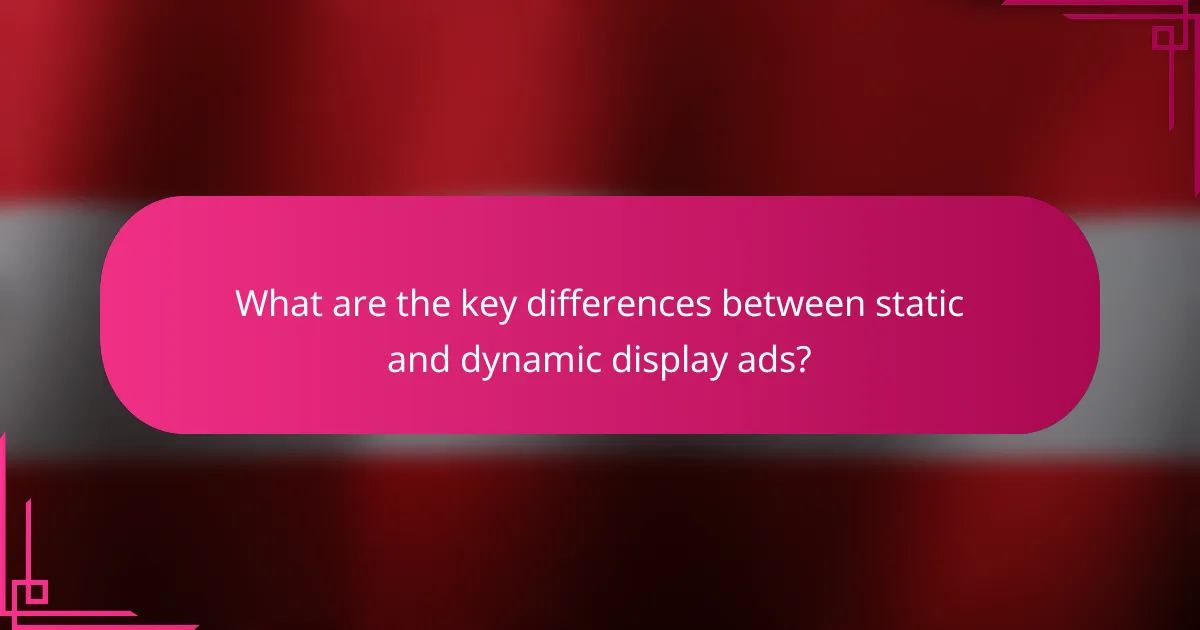 What are the key differences between static and dynamic display ads?